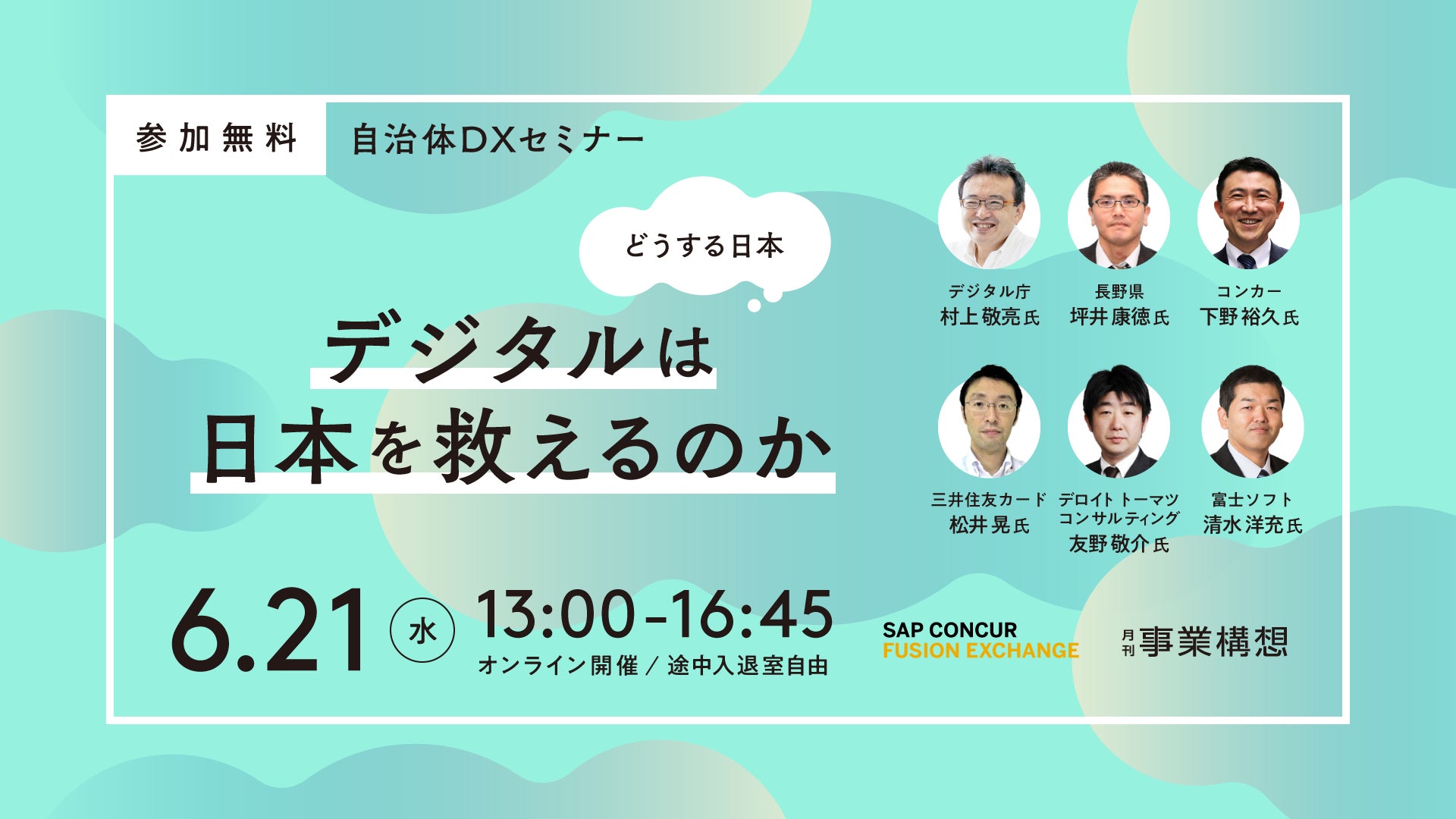 参加無料 自治体DXセミナー

どうする日本

デジタルは
日本を救えるのか

デジタル庁
村上敬亮氏

長野県
坪井康徳氏

コンカー
下野裕久氏

三井住友カード
松井晃氏

デロイト トーマツ コンサルティング
友野敬介氏

富士ソフト
清水洋充氏

6.21 水 13:00-16:45
オンライン開催 / 途中入退室自由

SAP CONCUR
FUSION EXCHANGE

月刊 事業構想